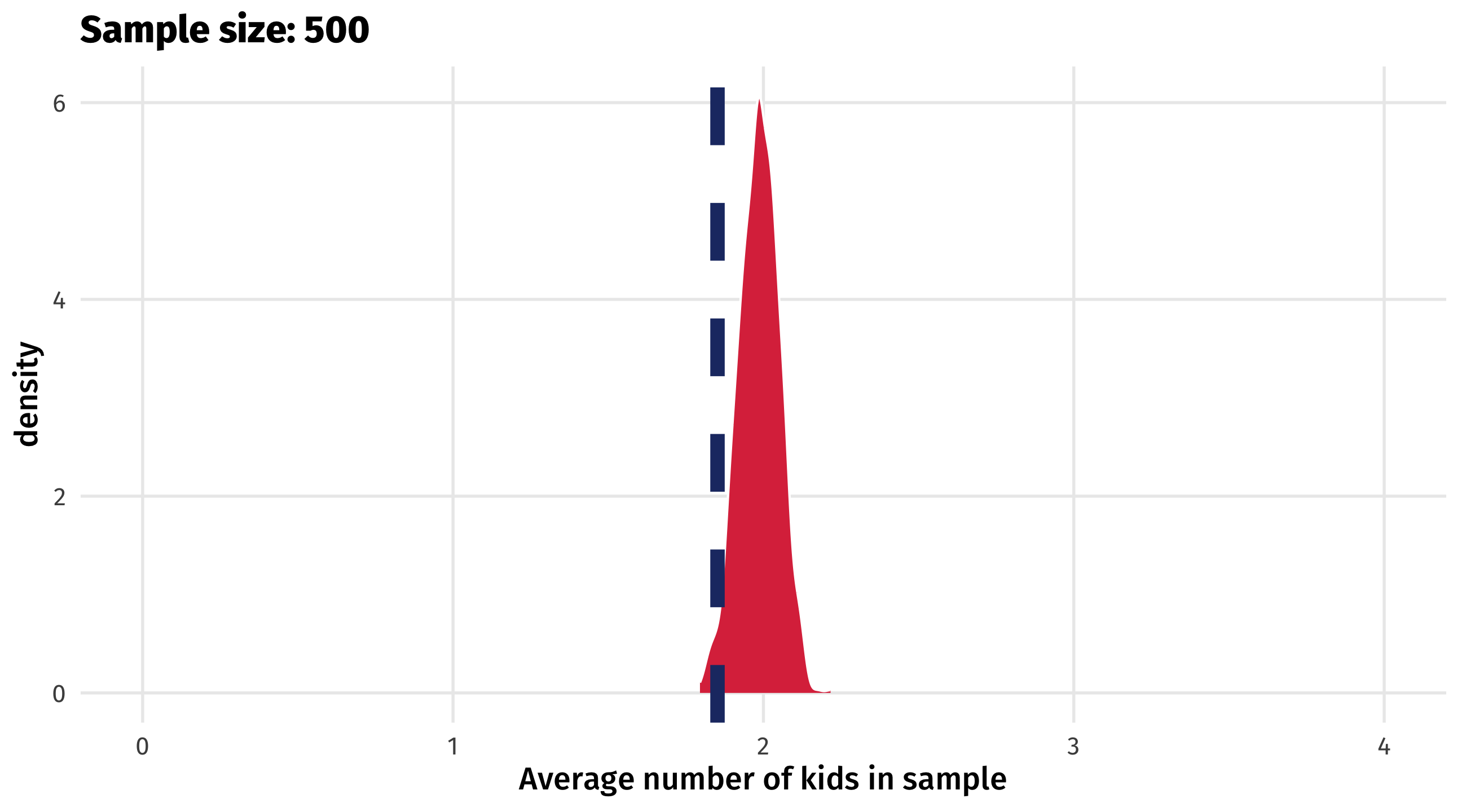 Sample size: 500

density

6
4
2
0

0
1
2
3
4

Average number of kids in sample